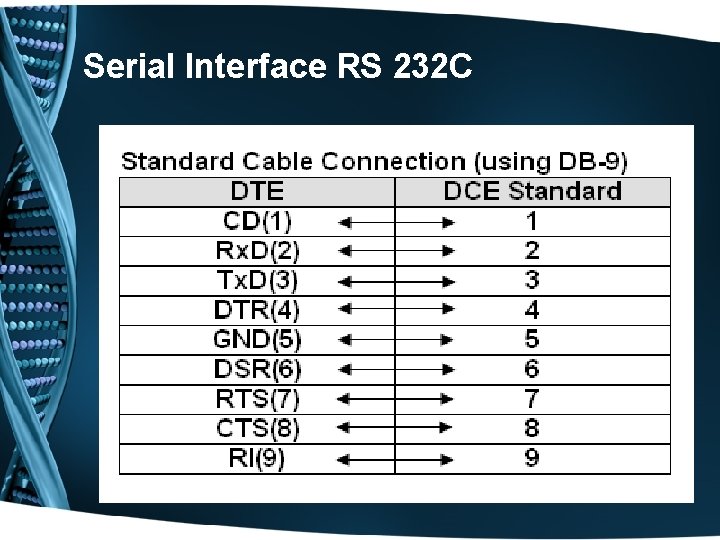 Serial Interface RS 232C

Standard Cable Connection (using DB-9)

| DTE | DCE Standard |
|---|---|
| CD(1) | 1 |
| RxD(2) | 2 |
| TxD(3) | 3 |
| DTR(4) | 4 |
| GND(5) | 5 |
| DSR(6) | 6 |
| RTS(7) | 7 |
| CTS(8) | 8 |
| RI(9) | 9 |